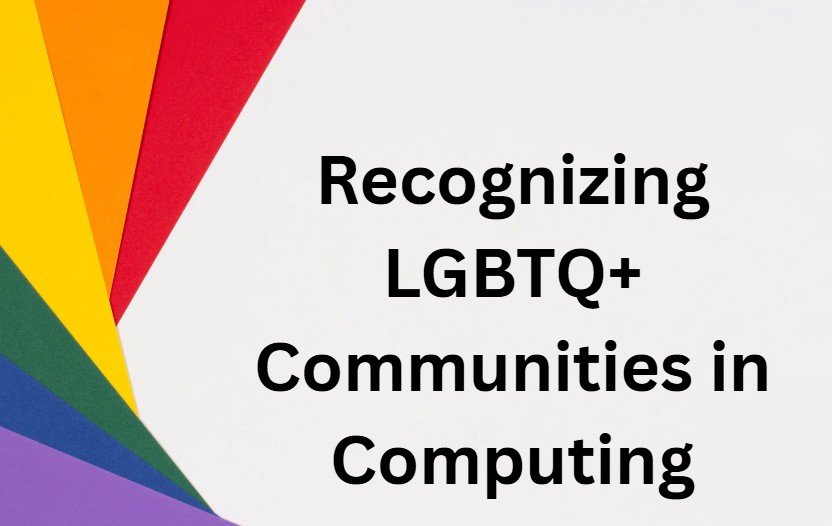 Recognizing LGBTQ+ Communities in Computing